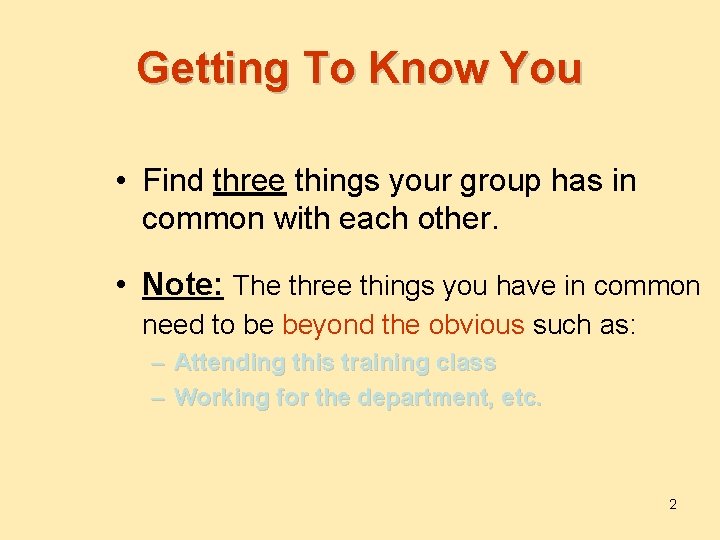 Getting To Know You

• Find three things your group has in common with each other.

• Note: The three things you have in common need to be beyond the obvious such as:
– Attending this training class
– Working for the department, etc.

2